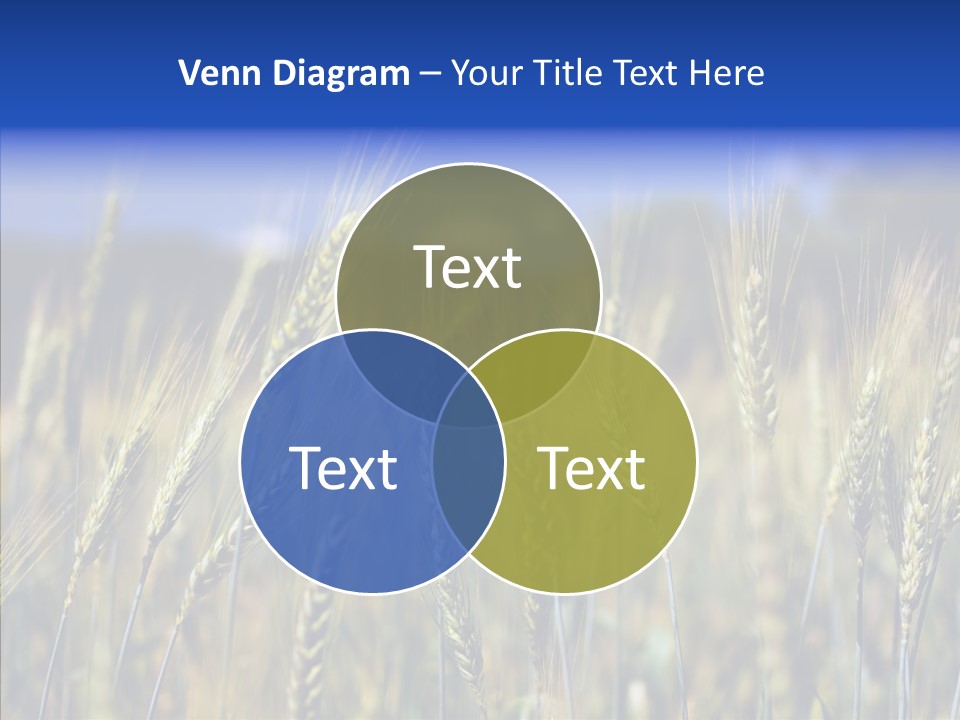 Venn Diagram – Your Title Text Here

Text

Text

Text